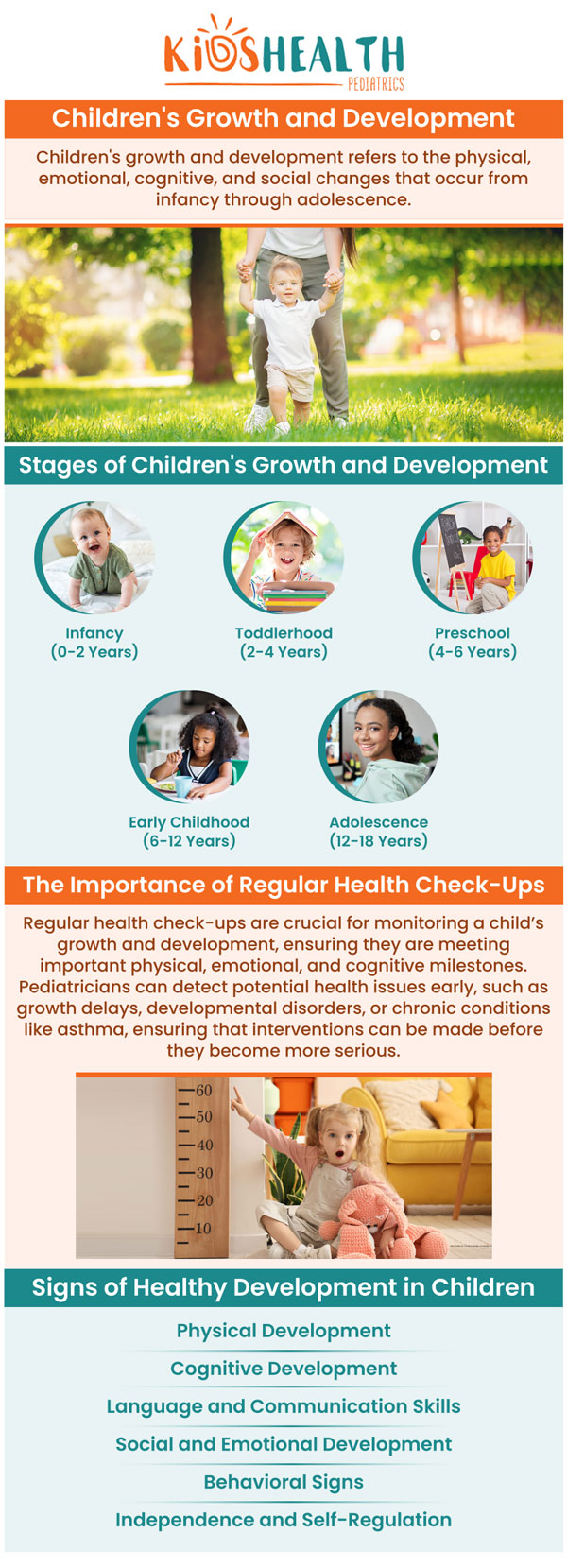 KIDSHEALTH
PEDIATRICS

Children's Growth and Development

Children's growth and development refers to the physical, emotional, cognitive, and social changes that occur from infancy through adolescence.

Stages of Children's Growth and Development

Infancy
(0-2 Years)

Toddlerhood
(2-4 Years)

Preschool
(4-6 Years)

Early Childhood
(6-12 Years)

Adolescence
(12-18 Years)

The Importance of Regular Health Check-Ups

Regular health check-ups are crucial for monitoring a child's growth and development, ensuring they are meeting important physical, emotional, and cognitive milestones. Pediatricians can detect potential health issues early, such as growth delays, developmental disorders, or chronic conditions like asthma, ensuring that interventions can be made before they become more serious.

60
50
40
30
20
10

Signs of Healthy Development in Children

Physical Development

Cognitive Development

Language and Communication Skills

Social and Emotional Development

Behavioral Signs

Independence and Self-Regulation